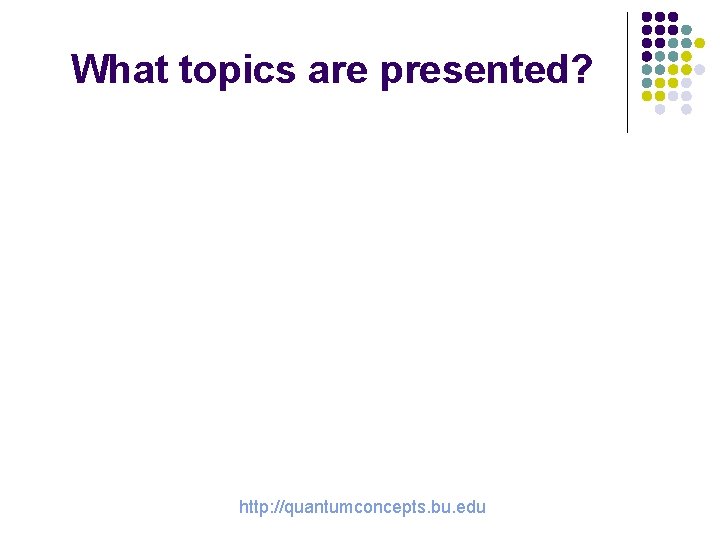 What topics are presented?

http://quantumconcepts.bu.edu